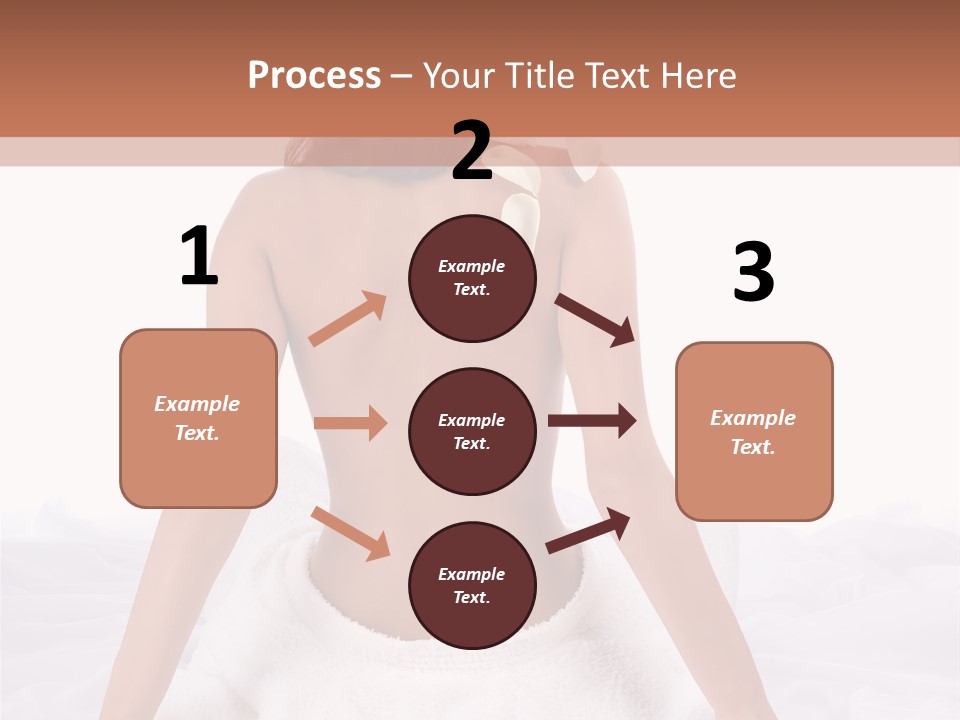 Process – Your Title Text Here

1

Example Text.

2

Example Text.

Example Text.

Example Text.

3

Example Text.